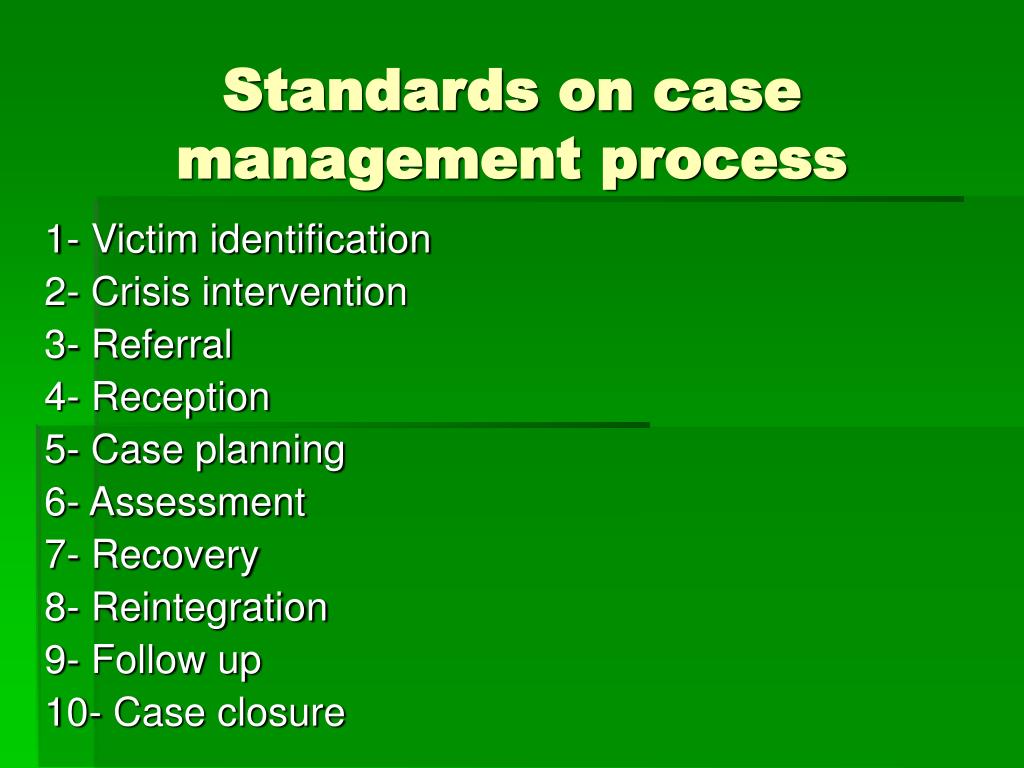 Standards on case management process

1- Victim identification
2- Crisis intervention
3- Referral
4- Reception
5- Case planning
6- Assessment
7- Recovery
8- Reintegration
9- Follow up
10- Case closure